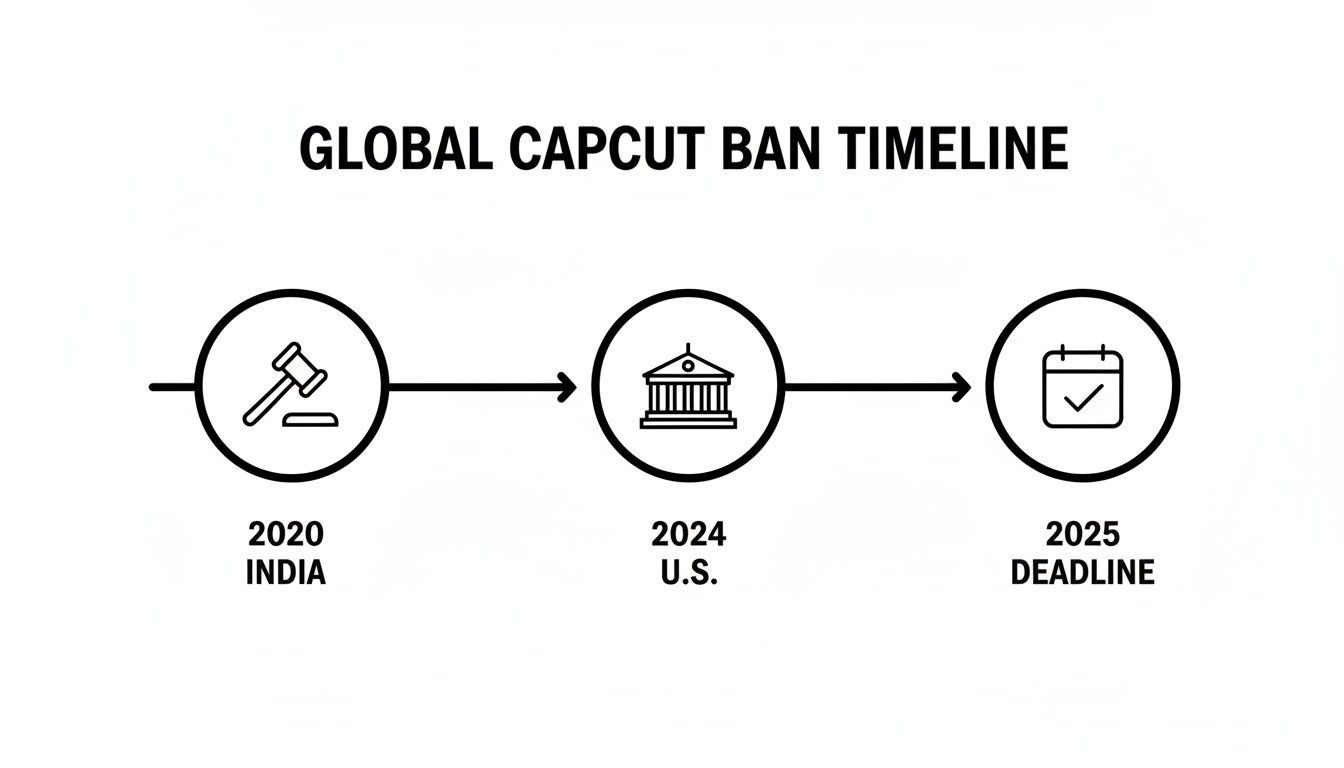 GLOBAL CAPCUT BAN TIMELINE

2020
INDIA

2024
U.S.

2025
DEADLINE